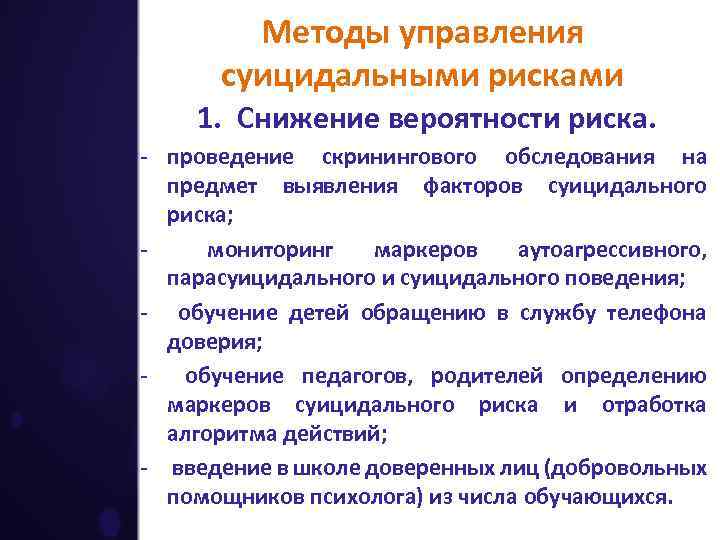 Методы управления суицидальными рисками

1. Снижение вероятности риска.

- проведение скринингового обследования на предмет выявления факторов суицидального риска;

- мониторинг маркеров аутоагрессивного, парасуицидального и суицидального поведения;

- обучение детей обращению в службу телефона доверия;

- обучение педагогов, родителей определению маркеров суицидального риска и отработка алгоритма действий;

- введение в школе доверенных лиц (добровольных помощников психолога) из числа обучающихся.